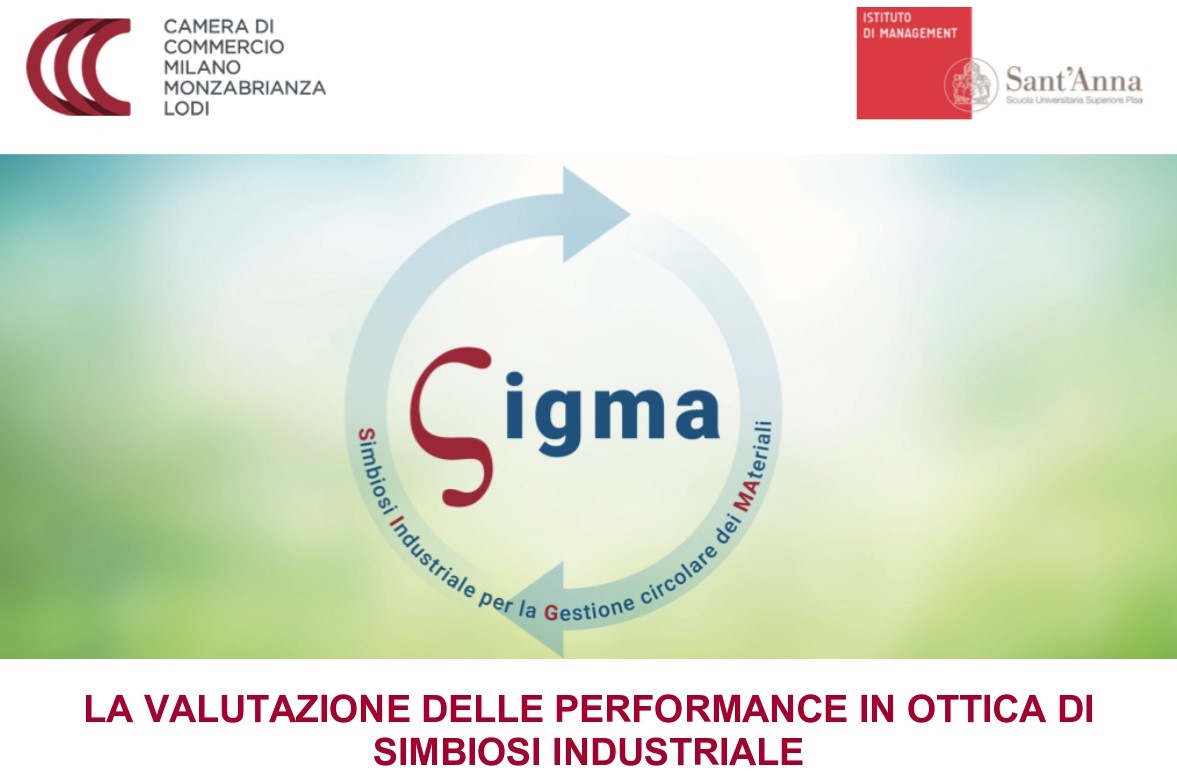 CAMERA DI COMMERCIO MILANO MONZABRIANZA LODI

ISTITUTO DI MANAGEMENT

Sant'Anna
Scuola Universitaria Superiore Pisa

Sigma

Simbiosi Industriale per la Gestione circolare dei MAteriali

LA VALUTAZIONE DELLE PERFORMANCE IN OTTICA DI SIMBIOSI INDUSTRIALE